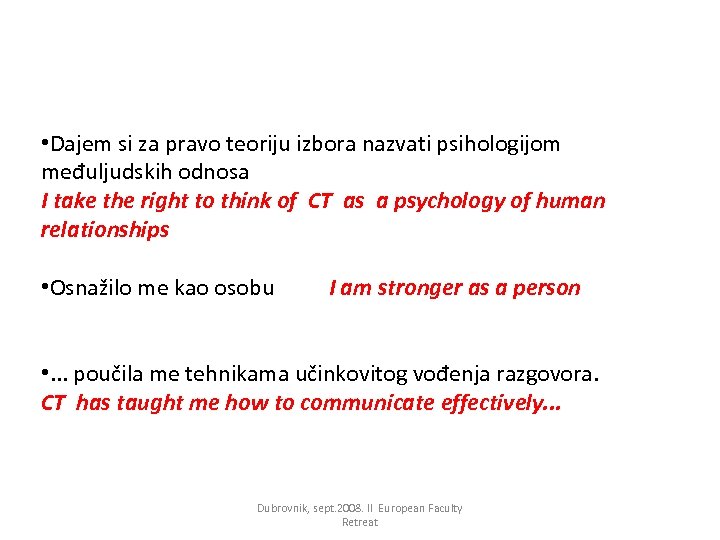 •Dajem si za pravo teoriju izbora nazvati psihologijom međuljudskih odnosa
I take the right to think of CT as a psychology of human relationships

•Osnažilo me kao osobu I am stronger as a person

•... poučila me tehnikama učinkovitog vođenja razgovora.
CT has taught me how to communicate effectively...

Dubrovnik, sept.2008. II European Faculty Retreat